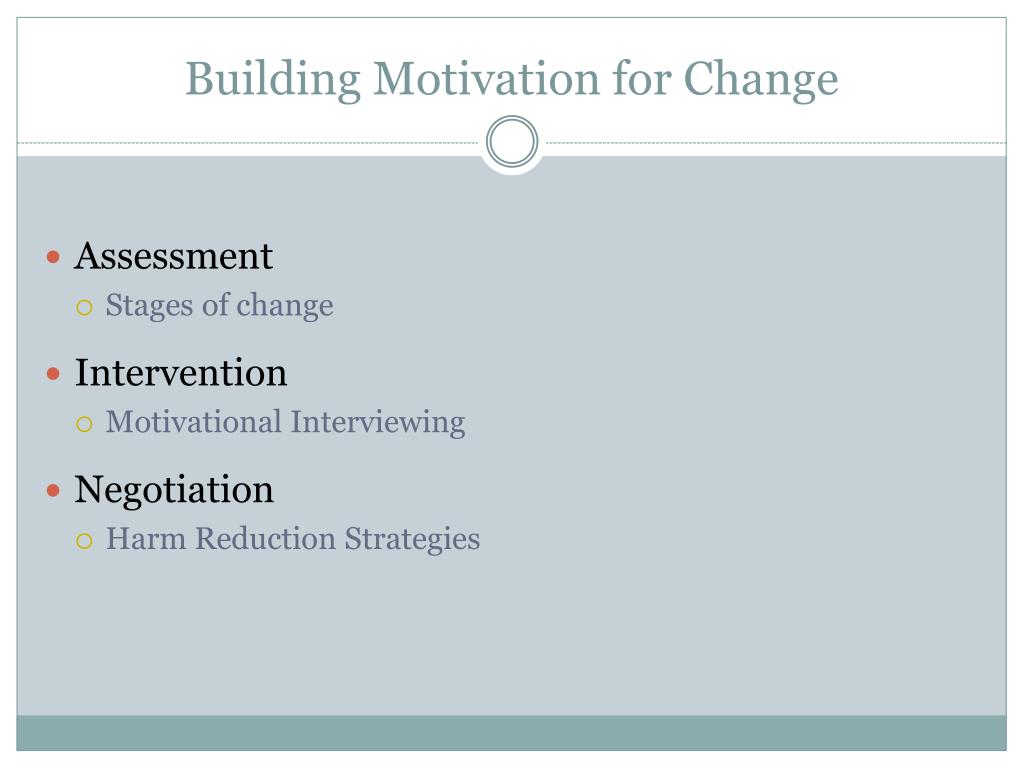 Building Motivation for Change

- Assessment
  - Stages of change
- Intervention
  - Motivational Interviewing
- Negotiation
  - Harm Reduction Strategies